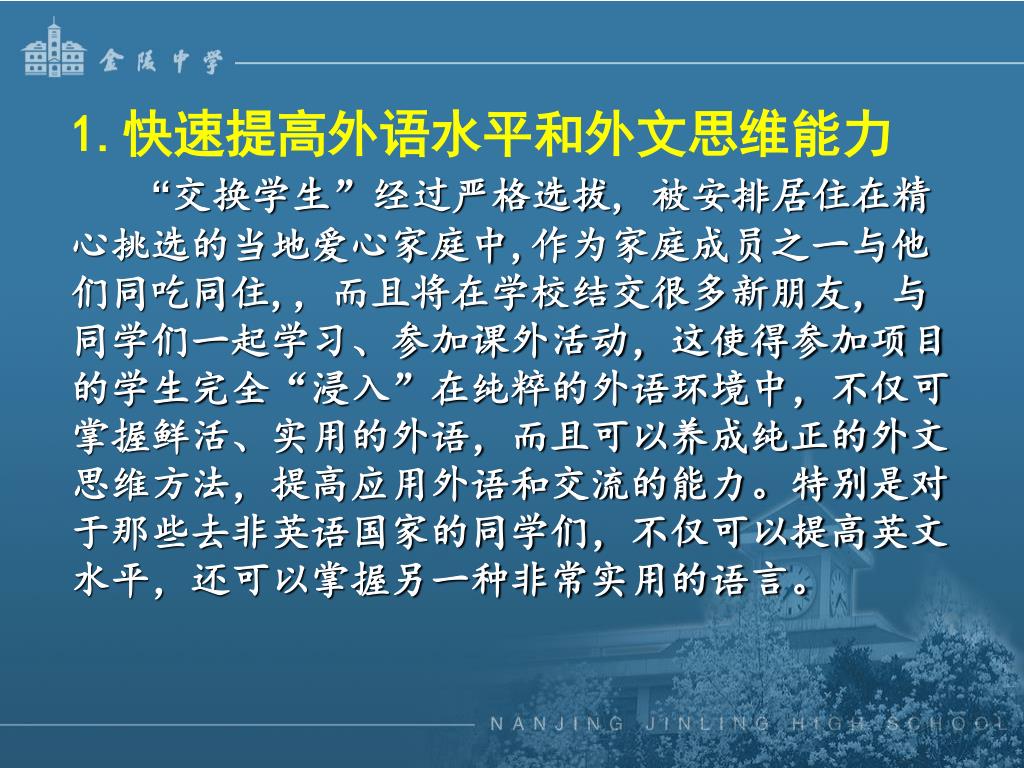 金陵中学

1. 快速提高外语水平和外文思维能力

“交换学生”经过严格选拔，被安排居住在精心挑选的当地爱心家庭中,作为家庭成员之一与他们同吃同住,，而且将在学校结交很多新朋友，与同学们一起学习、参加课外活动，这使得参加项目的学生完全“浸入”在纯粹的外语环境中，不仅可掌握鲜活、实用的外语，而且可以养成纯正的外文思维方法，提高应用外语和交流的能力。特别是对于那些去非英语国家的同学们，不仅可以提高英文水平，还可以掌握另一种非常实用的语言。

NANJING JINLING HIGH SCHOOL